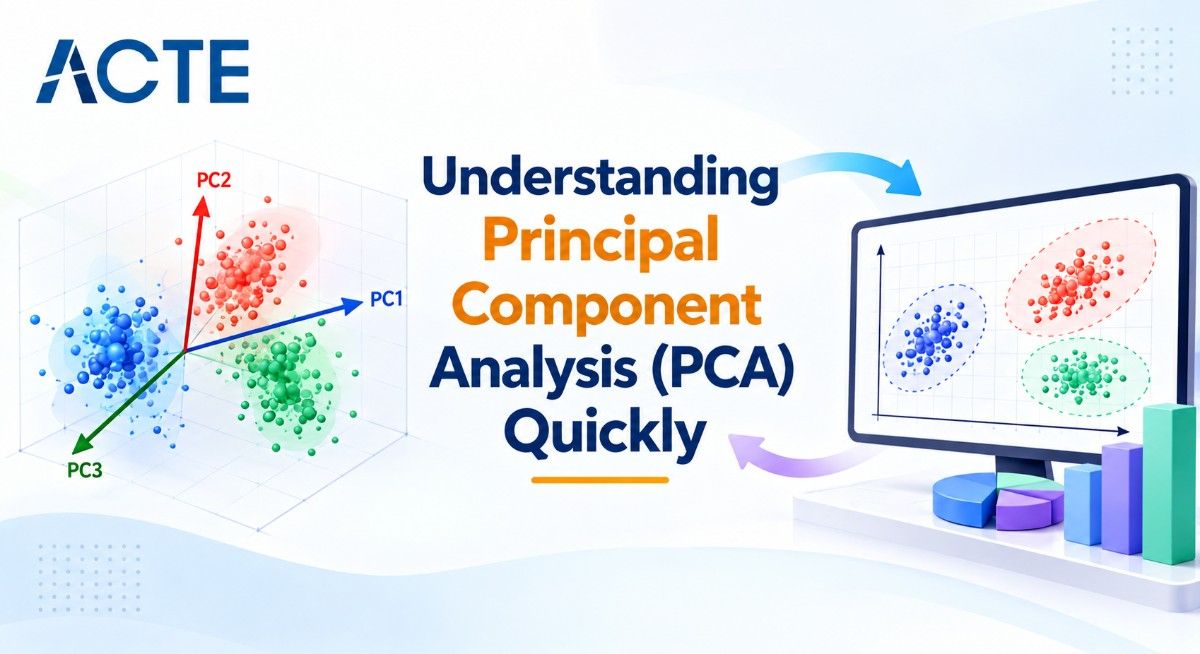 ACTE

PC2
PC1
PC3

Understanding Principal Component Analysis (PCA) Quickly